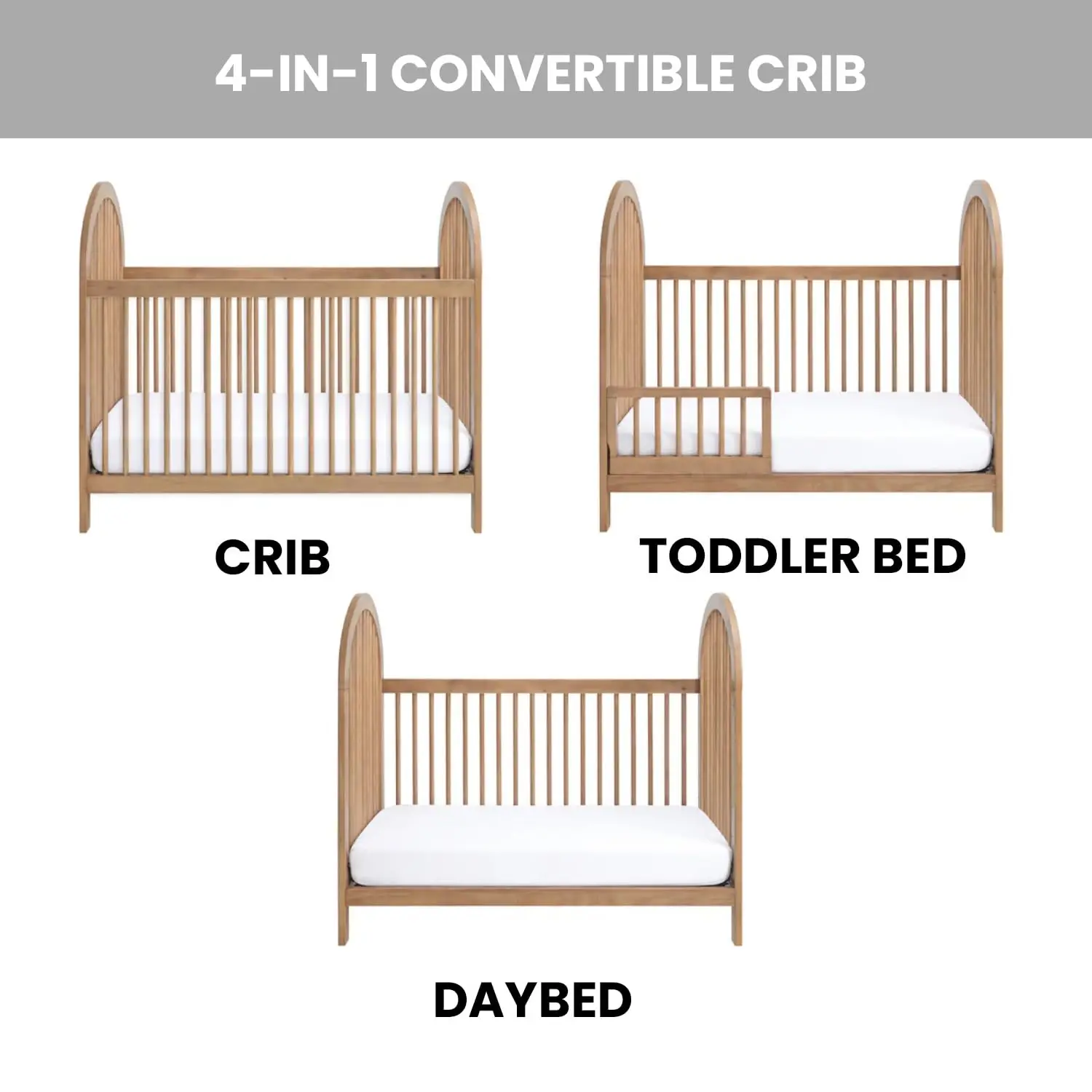 4-IN-1 CONVERTIBLE CRIB

CRIB

TODDLER BED

DAYBED